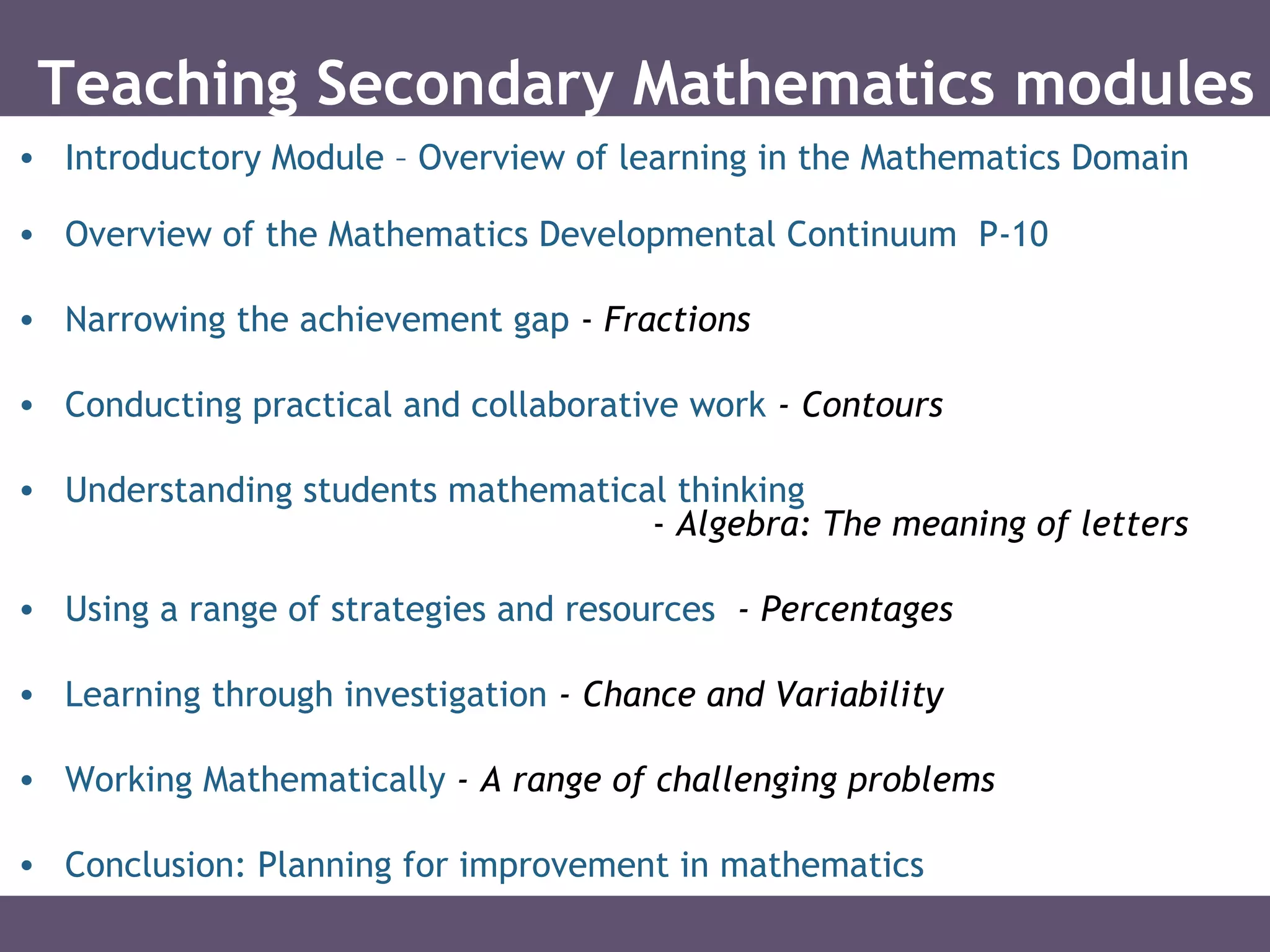 Teaching Secondary Mathematics modules

• Introductory Module – Overview of learning in the Mathematics Domain

• Overview of the Mathematics Developmental Continuum P-10

• Narrowing the achievement gap - Fractions

• Conducting practical and collaborative work - Contours

• Understanding students mathematical thinking - Algebra: The meaning of letters

• Using a range of strategies and resources - Percentages

• Learning through investigation - Chance and Variability

• Working Mathematically - A range of challenging problems

• Conclusion: Planning for improvement in mathematics